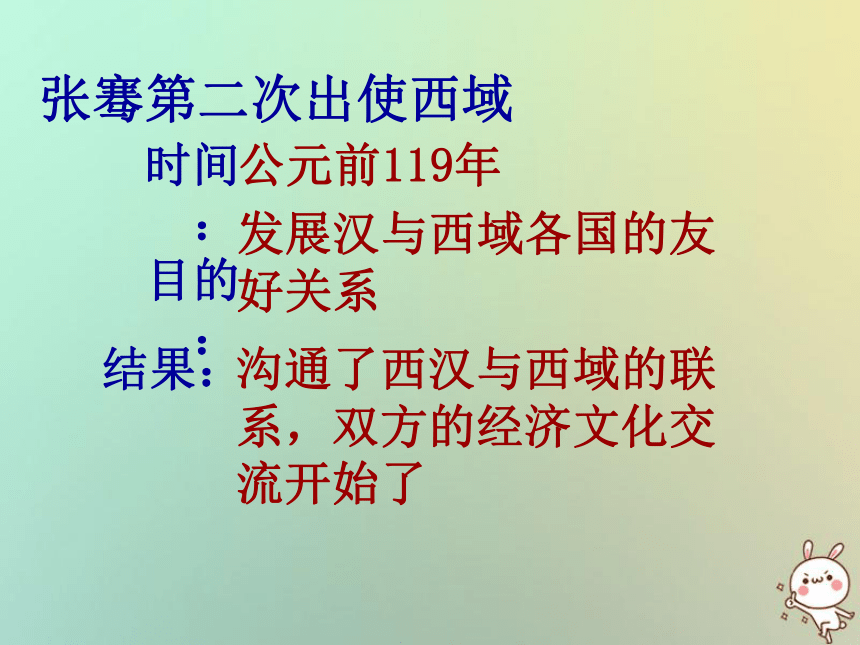 张骞第二次出使西域

时间：公元前119年

目的：发展汉与西域各国的友好关系

结果：沟通了西汉与西域的联系，双方的经济文化交流开始了